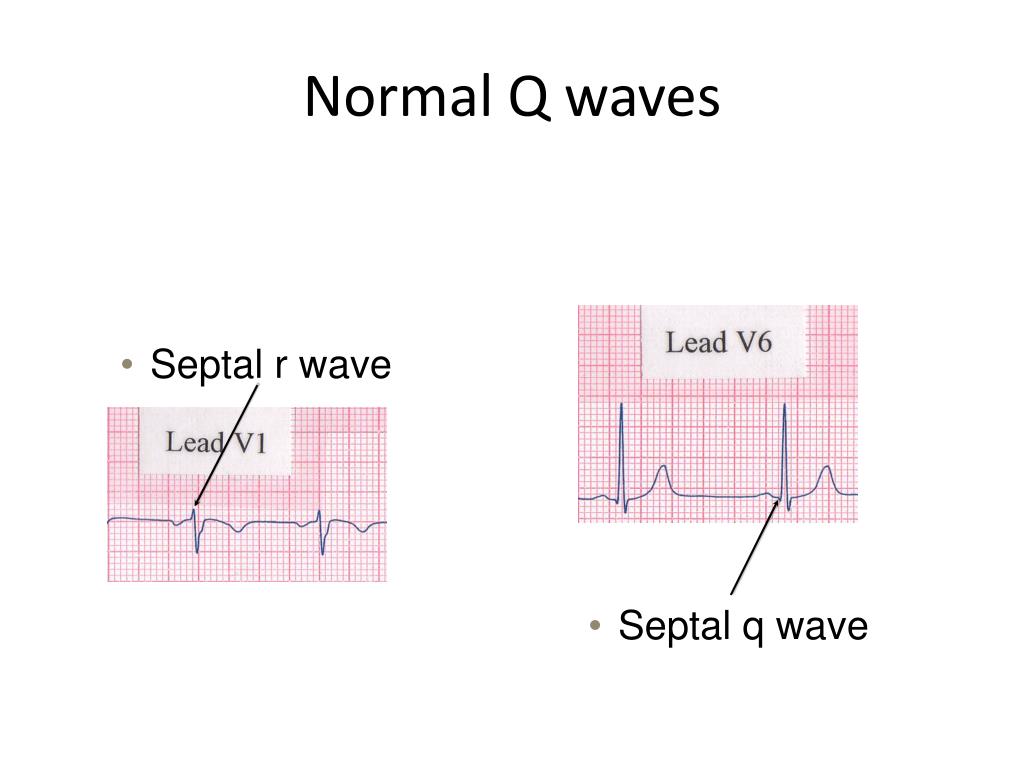 Normal Q waves

• Septal r wave

Lead V1

Lead V6

• Septal q wave